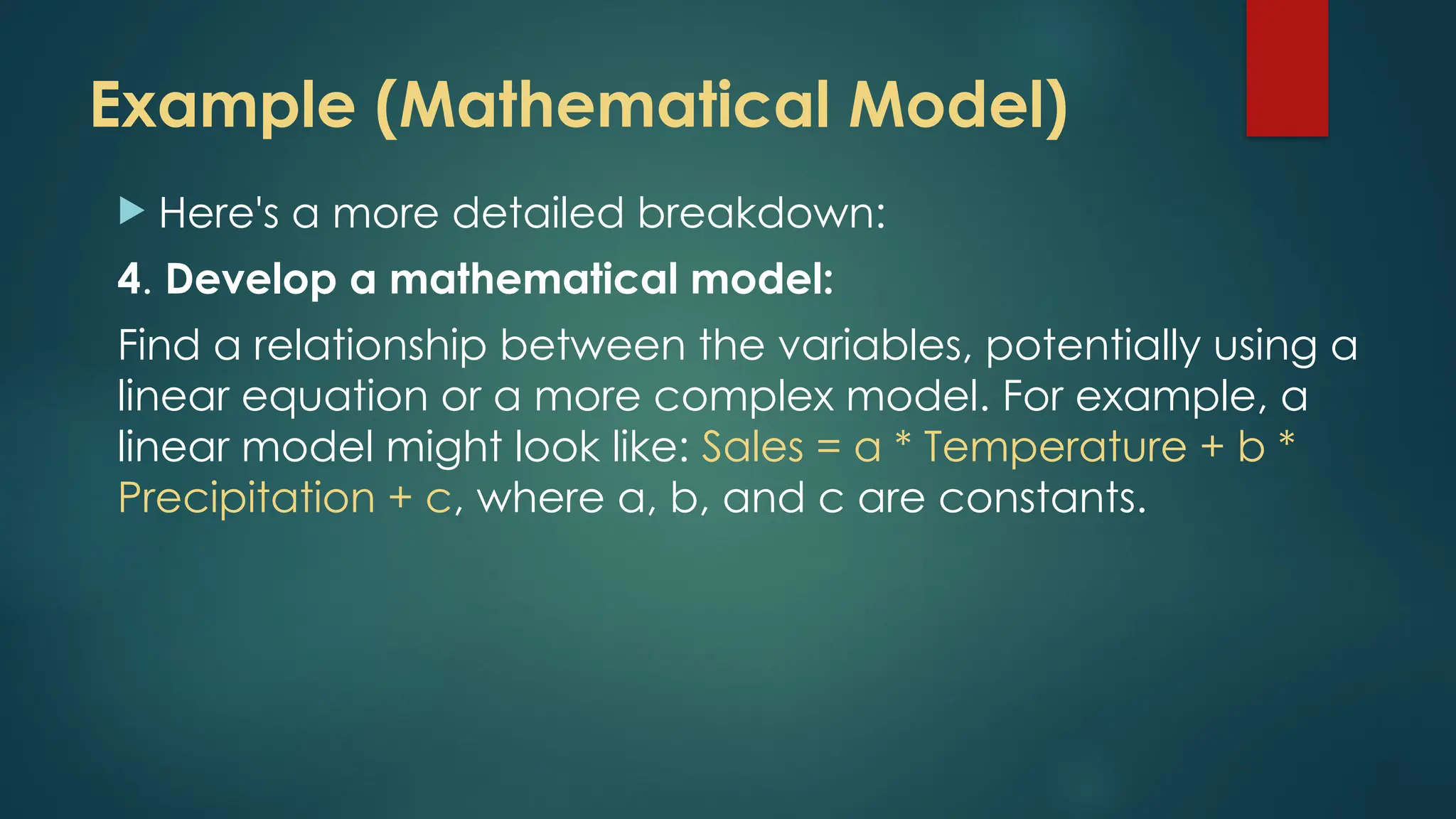 Example (Mathematical Model)

Here's a more detailed breakdown:

4. Develop a mathematical model:

Find a relationship between the variables, potentially using a linear equation or a more complex model. For example, a linear model might look like: Sales = a * Temperature + b * Precipitation + c, where a, b, and c are constants.